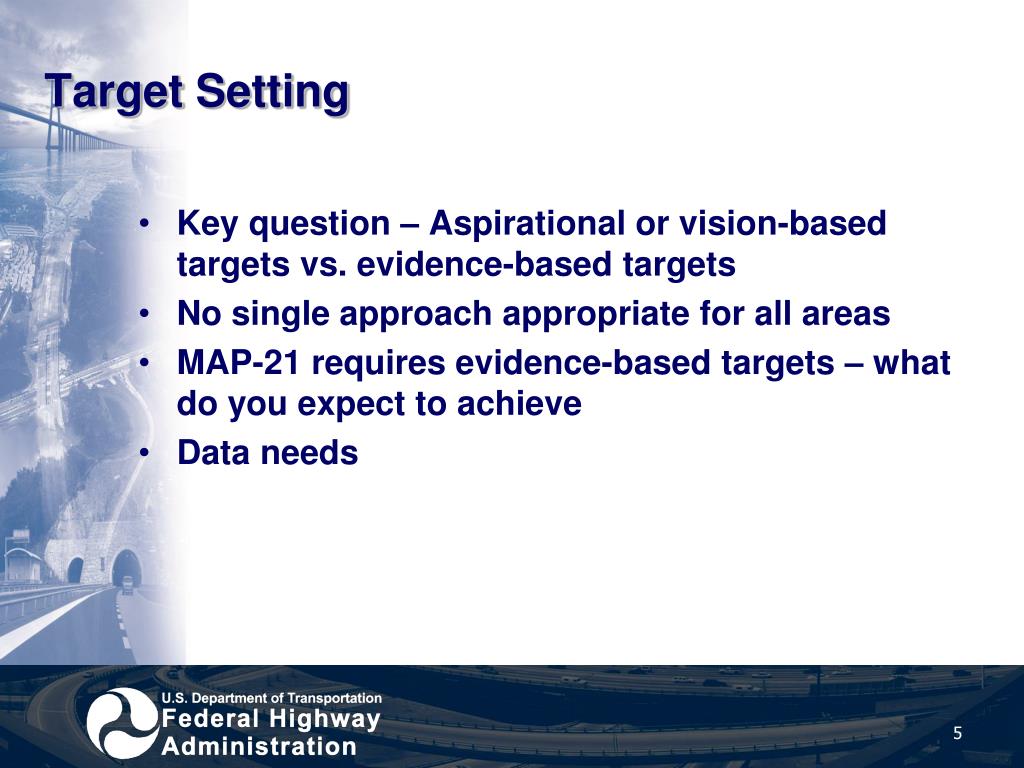 Target Setting

• Key question – Aspirational or vision-based targets vs. evidence-based targets
• No single approach appropriate for all areas
• MAP-21 requires evidence-based targets – what do you expect to achieve
• Data needs

U.S. Department of Transportation
Federal Highway Administration

5